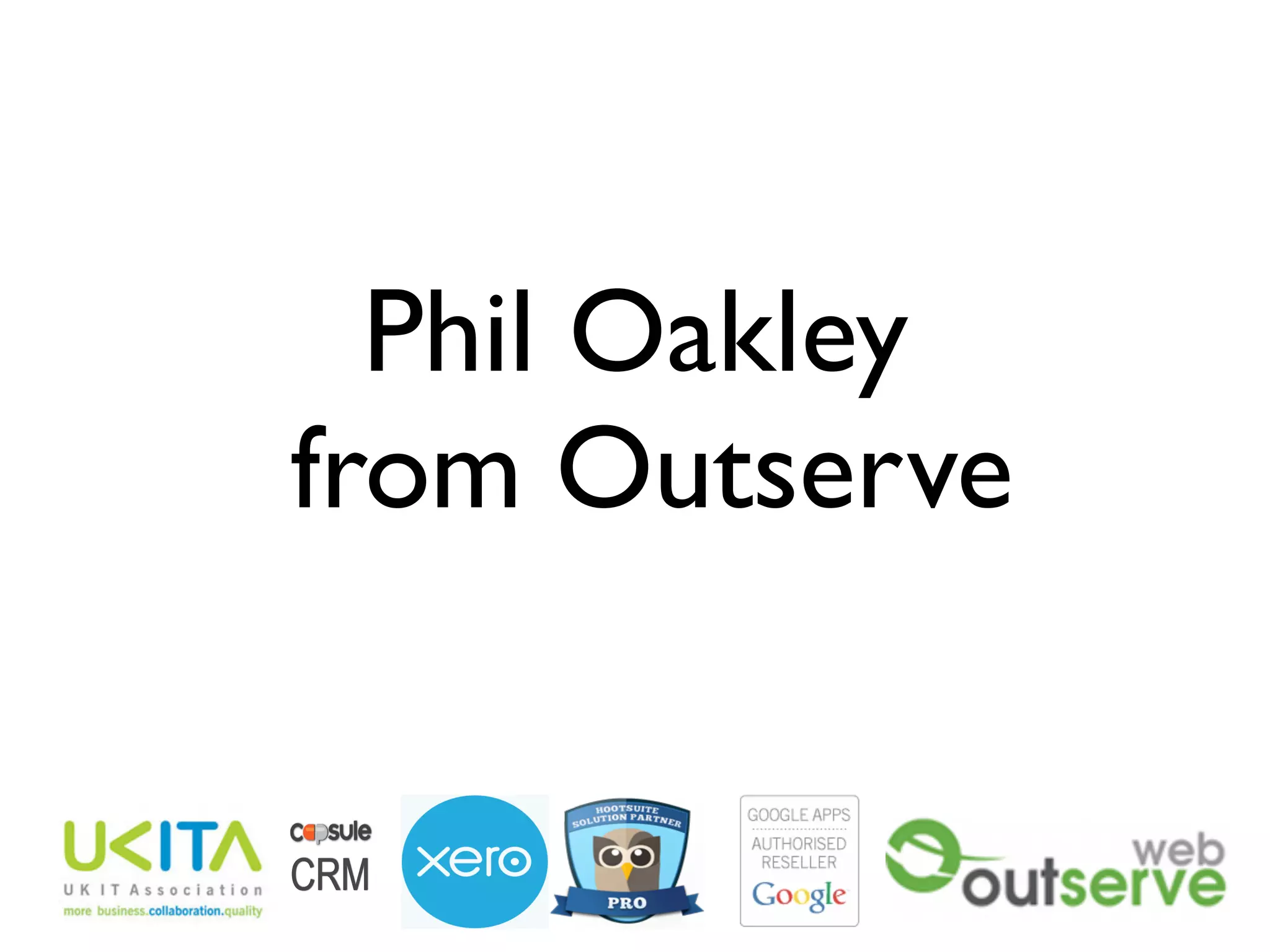 Phil Oakley
from Outserve

UKITA
UK IT Association
more business.collaboration.quality

capsule
CRM

xero

HOOTSUITE
SOLUTION PARTNER
PRO

GOOGLE APPS
AUTHORISED
RESELLER
Google

web
outserve